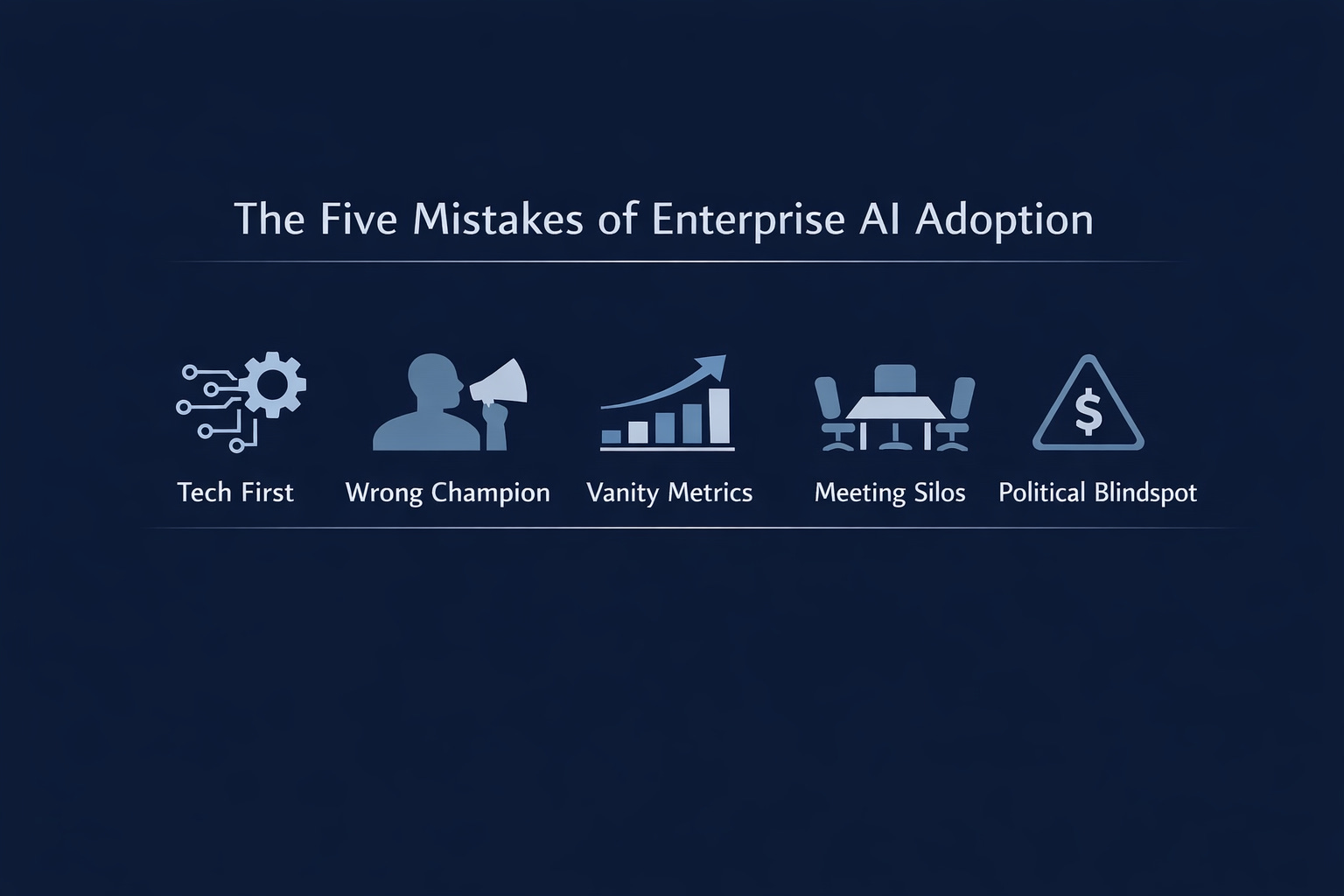 The Five Mistakes of Enterprise AI Adoption

$

Tech First
Wrong Champion
Vanity Metrics
Meeting Silos
Political Blindspot